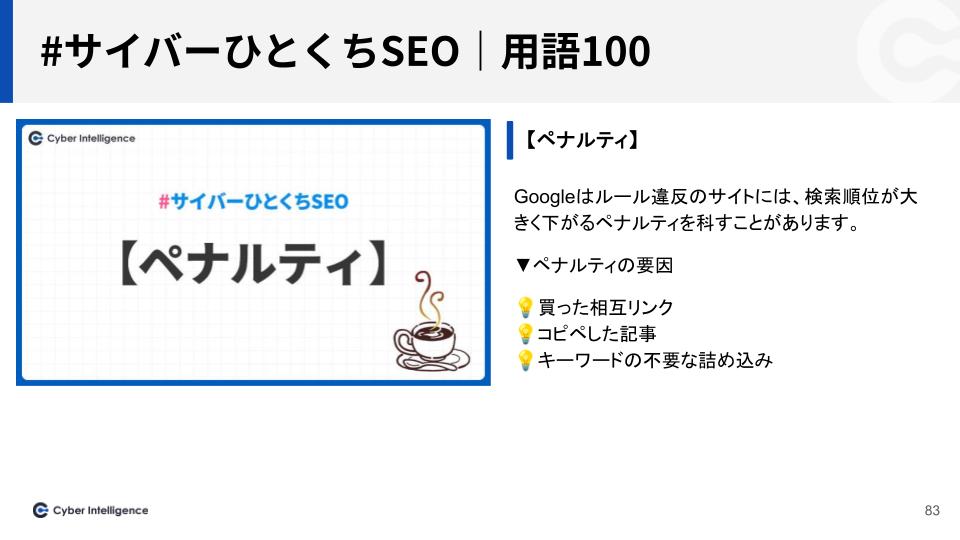 #サイバーひとくちSEO｜用語100

Cyber Intelligence

#サイバーひとくちSEO

【ペナルティ】

【ペナルティ】

Googleはルール違反のサイトには、検索順位が大きく下がるペナルティを科すことがあります。

▼ペナルティの要因

💡買った相互リンク
💡コピペした記事
💡キーワードの不要な詰め込み

Cyber Intelligence

83